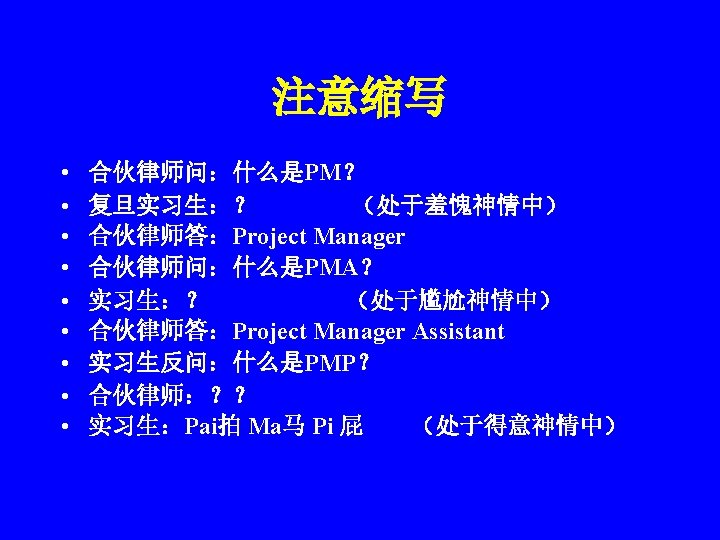 注意缩写

• 合伙律师问：什么是PM？
• 复旦实习生：？ （处于羞愧神情中）
• 合伙律师答：Project Manager
• 合伙律师问：什么是PMA？
• 实习生：？ （处于尴尬神情中）
• 合伙律师答：Project Manager Assistant
• 实习生反问：什么是PMP？
• 合伙律师：？？
• 实习生：Pai拍 Ma马 Pi 屁 （处于得意神情中）